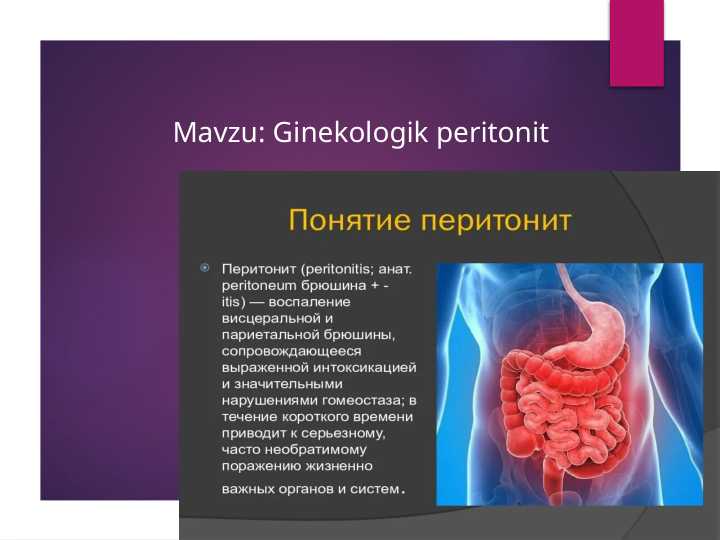 Mavzu: Ginekologik peritonit

Понятие перитонит

Перитонит (peritonitis; анат. peritoneum брюшина + -itis) — воспаление висцеральной и париетальной брюшины, сопровождающееся выраженной интоксикацией и значительными нарушениями гомеостаза; в течение короткого времени приводит к серьезному, часто необратимому поражению жизненно важных органов и систем.